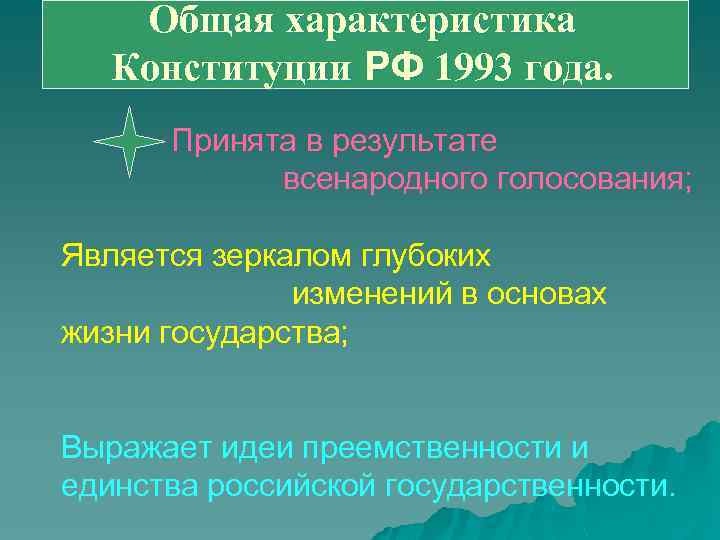 Общая характеристика Конституции РФ 1993 года.

Принята в результате всенародного голосования;

Является зеркалом глубоких изменений в основах жизни государства;

Выражает идеи преемственности и единства российской государственности.